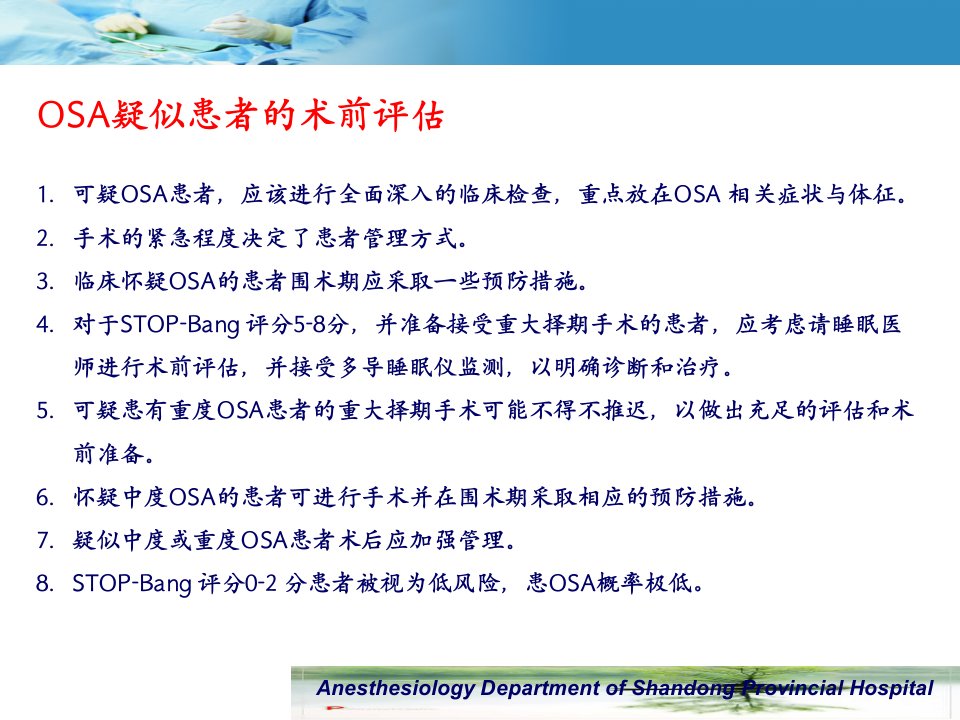 OSA疑似患者的术前评估

1. 可疑OSA患者，应该进行全面深入的临床检查，重点放在OSA 相关症状与体征。

2. 手术的紧急程度决定了患者管理方式。

3. 临床怀疑OSA的患者围术期应采取一些预防措施。

4. 对于STOP-Bang 评分5-8分，并准备接受重大择期手术的患者，应考虑请睡眠医师进行术前评估，并接受多导睡眠仪监测，以明确诊断和治疗。

5. 可疑患有重度OSA患者的重大择期手术可能不得不推迟，以做出充足的评估和术前准备。

6. 怀疑中度OSA的患者可进行手术并在围术期采取相应的预防措施。

7. 疑似中度或重度OSA患者术后应加强管理。

8. STOP-Bang 评分0-2 分患者被视为低风险，患OSA概率极低。

Anesthesiology Department of Shandong Provincial Hospital